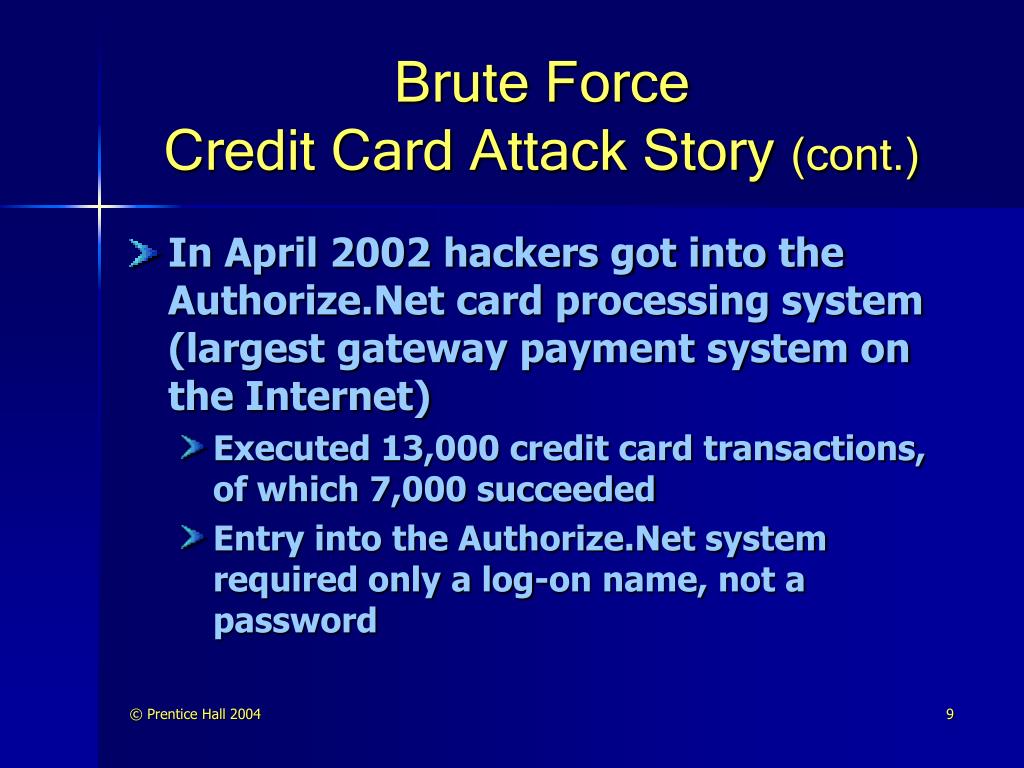 Brute Force
Credit Card Attack Story (cont.)

In April 2002 hackers got into the Authorize.Net card processing system (largest gateway payment system on the Internet)

Executed 13,000 credit card transactions, of which 7,000 succeeded

Entry into the Authorize.Net system required only a log-on name, not a password

© Prentice Hall 2004

9